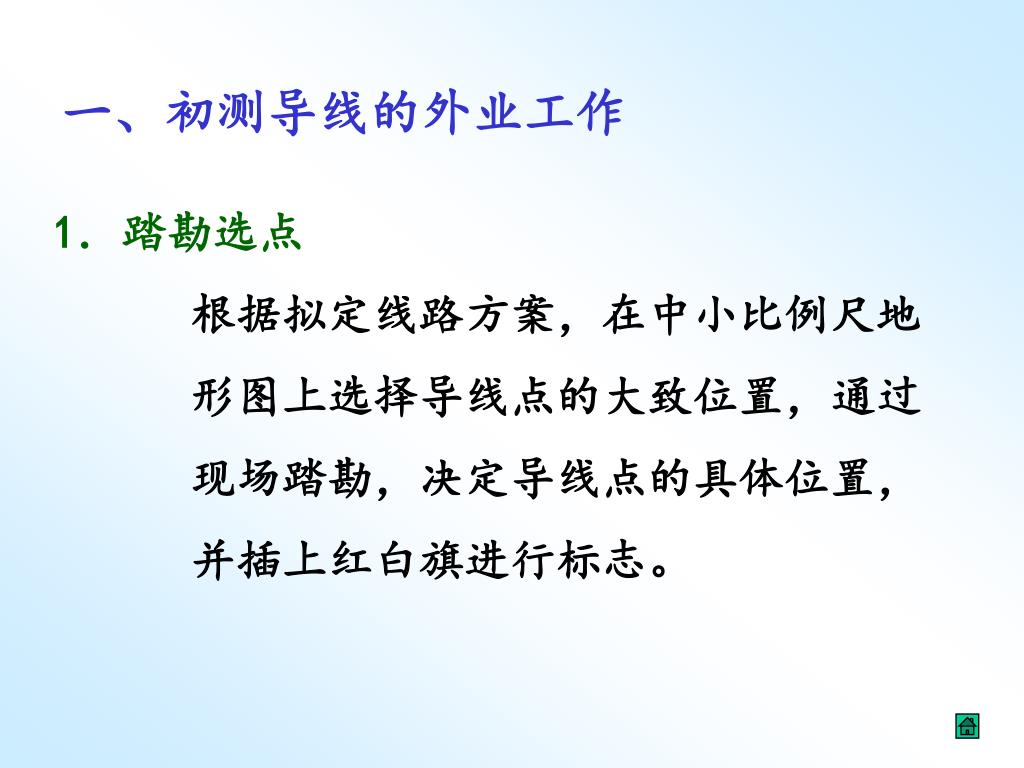 一、初测导线的外业工作

1. 踏勘选点

根据拟定线路方案，在中小比例尺地形图上选择导线点的大致位置，通过现场踏勘，决定导线点的具体位置，并插上红白旗进行标志。